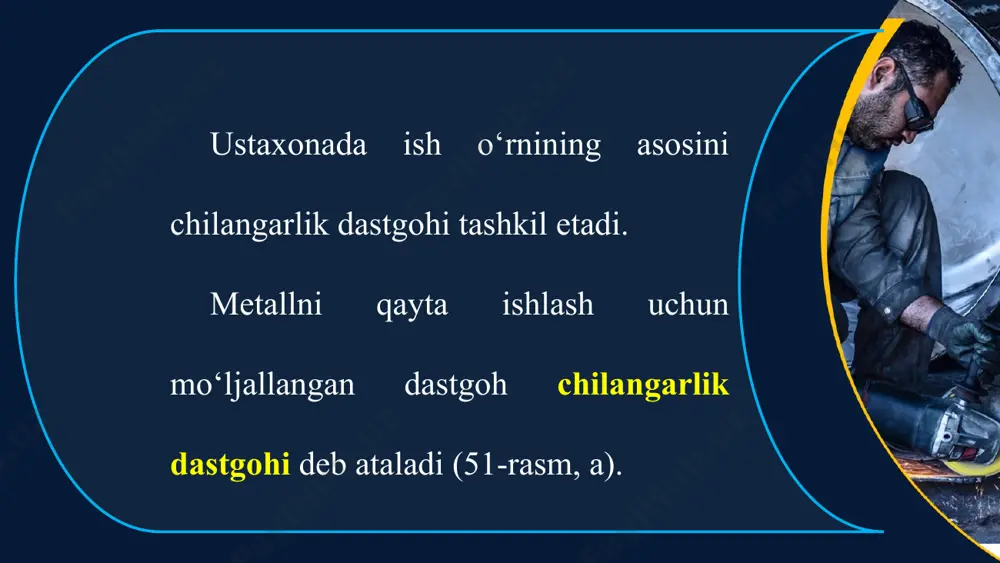 Ustaxonada ish o‘rnining asosini chilangarlik dastgohi tashkil etadi.

Metallni qayta ishlash uchun mo‘ljallangan dastgoh chilangarlik dastgohi deb ataladi (51-rasm, a).